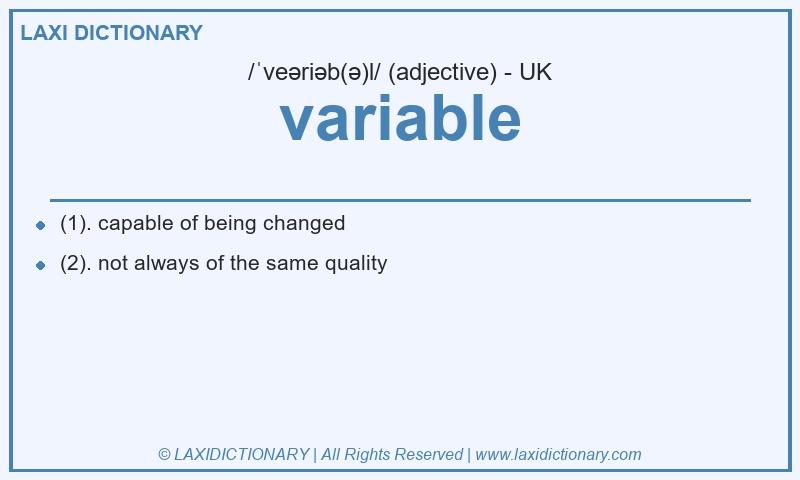 LAXI DICTIONARY

/ˈveəriəb(ə)l/ (adjective) - UK

variable

- (1). capable of being changed
- (2). not always of the same quality

© LAXIDICTIONARY | All Rights Reserved | www.laxidictionary.com